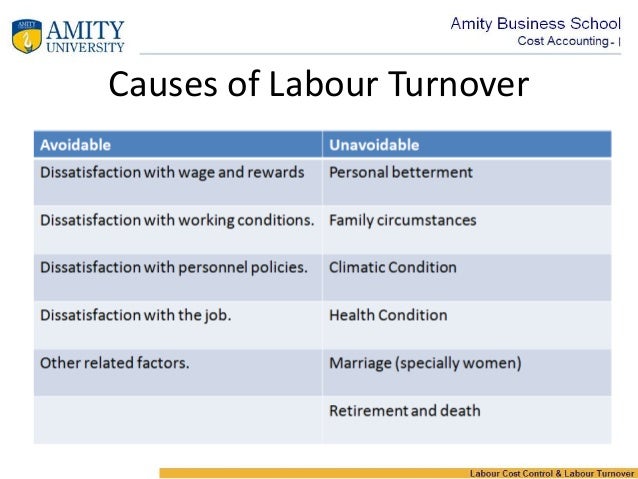 AMITY UNIVERSITY

Amity Business School
Cost Accounting - I

Causes of Labour Turnover

| Avoidable | Unavoidable |
|---|---|
| Dissatisfaction with wage and rewards | Personal betterment |
| Dissatisfaction with working conditions. | Family circumstances |
| Dissatisfaction with personnel policies. | Climatic Condition |
| Dissatisfaction with the job. | Health Condition |
| Other related factors. | Marriage (specially women) |
| | Retirement and death |

Labour Cost Control & Labour Turnover